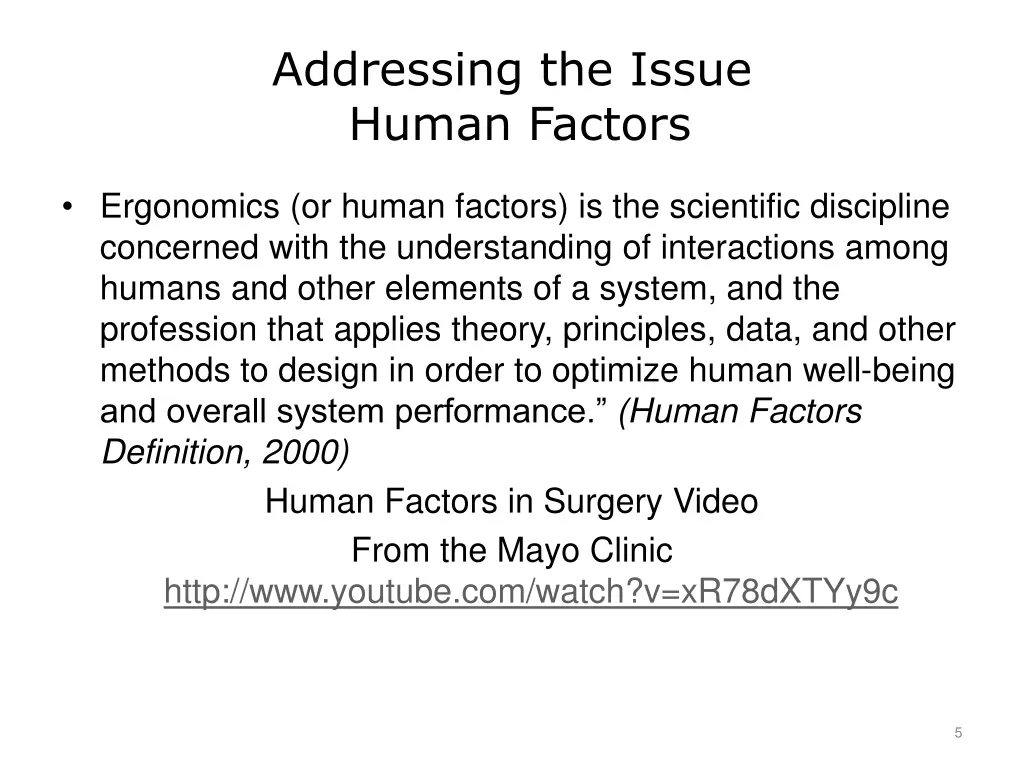 Addressing the Issue
Human Factors

• Ergonomics (or human factors) is the scientific discipline concerned with the understanding of interactions among humans and other elements of a system, and the profession that applies theory, principles, data, and other methods to design in order to optimize human well-being and overall system performance.” (Human Factors Definition, 2000)

Human Factors in Surgery Video
From the Mayo Clinic
http://www.youtube.com/watch?v=xR78dXTYy9c

5